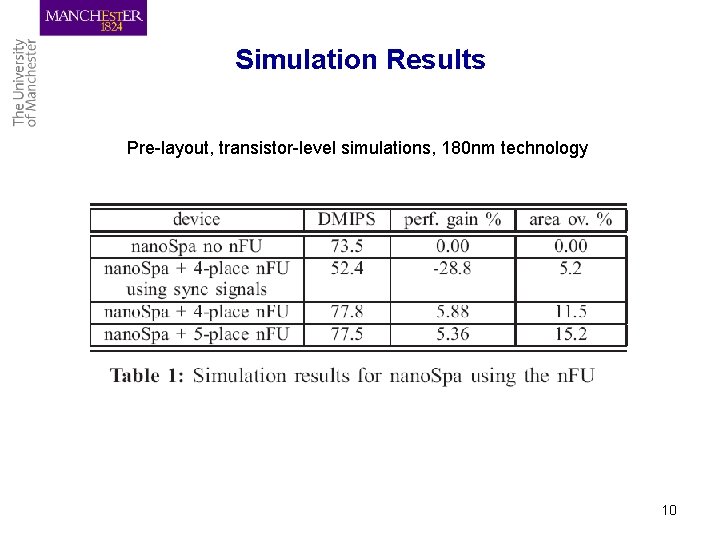 MANCHESTER
1824

The University
of Manchester

Simulation Results

Pre-layout, transistor-level simulations, 180nm technology

| device | DMIPS | perf. gain % | area ov. % |
|---|---|---|---|
| nanoSpa no nFU | 73.5 | 0.00 | 0.00 |
| nanoSpa + 4-place nFU using sync signals | 52.4 | -28.8 | 5.2 |
| nanoSpa + 4-place nFU | 77.8 | 5.88 | 11.5 |
| nanoSpa + 5-place nFU | 77.5 | 5.36 | 15.2 |

Table 1: Simulation results for nanoSpa using the nFU

10